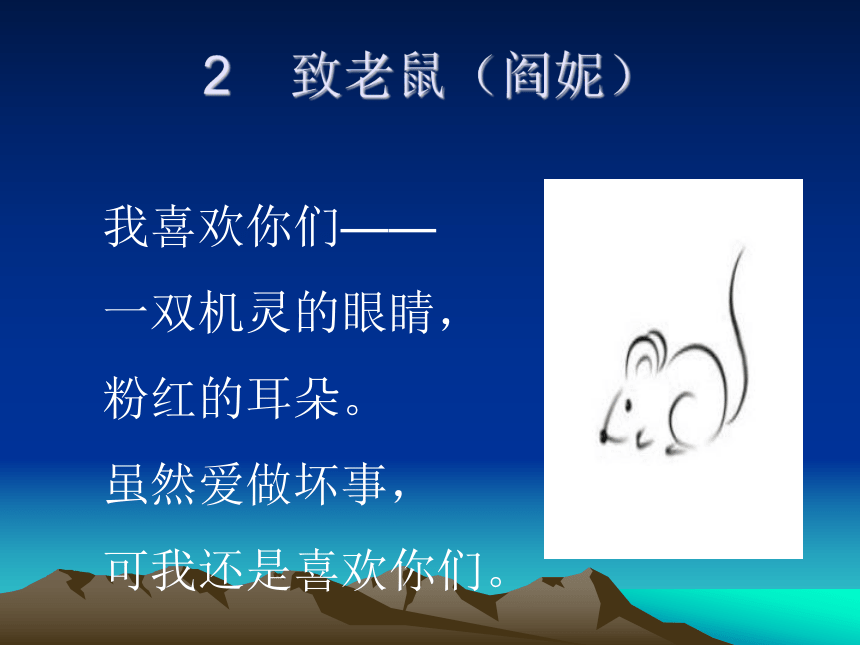 2　致老鼠（阎妮）

我喜欢你们——
一双机灵的眼睛，
粉红的耳朵。
虽然爱做坏事，
可我还是喜欢你们。